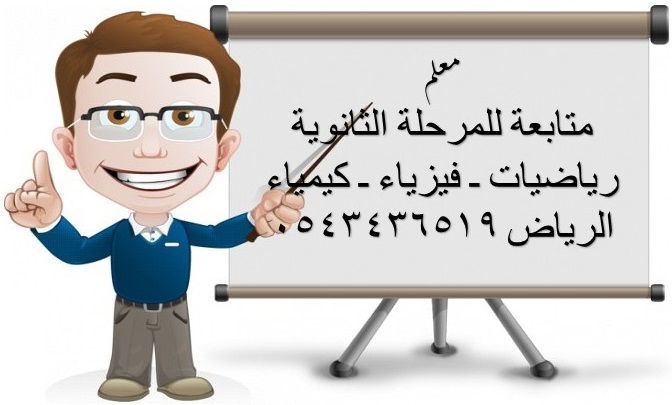 معلم
متابعة للمرحلة الثانوية
رياضيات - فيزياء - كيمياء
الرياض ٠٥٤٣٤٣٦٥١٩